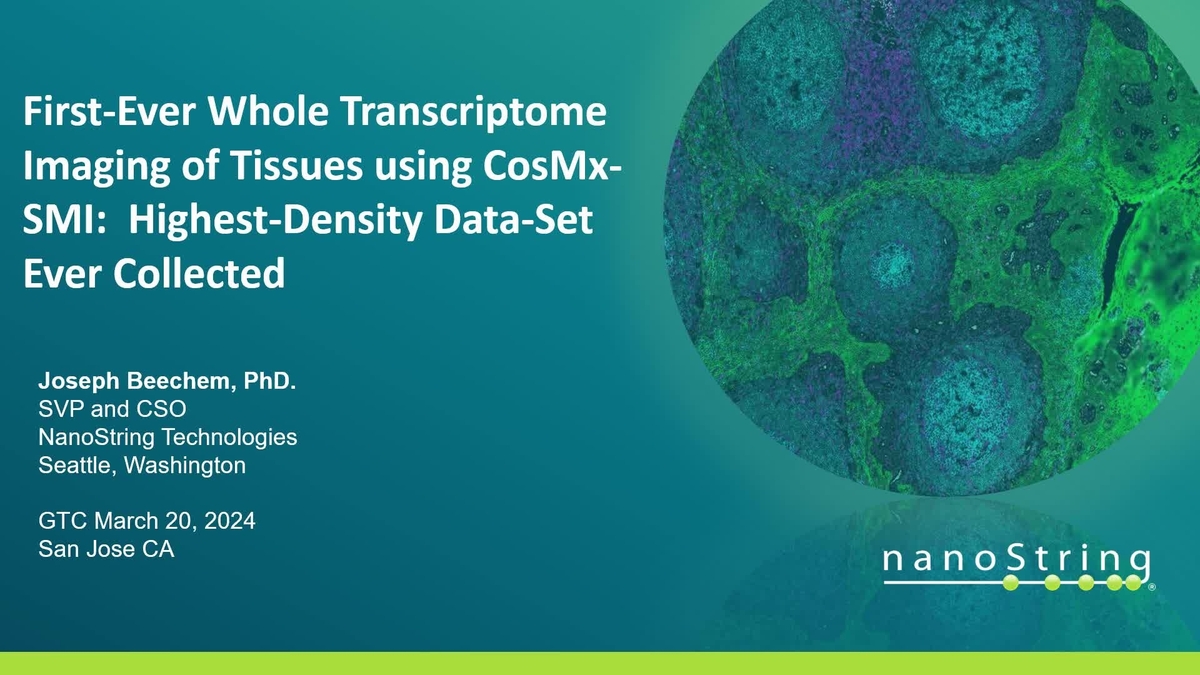 First-Ever Whole Transcriptome Imaging of Tissues using CosMx-SMI:  Highest-Density Data-Set Ever Collected

Joseph Beechem, PhD.
SVP and CSO
NanoString Technologies
Seattle, Washington

GTC March 20, 2024
San Jose CA

nanoString®